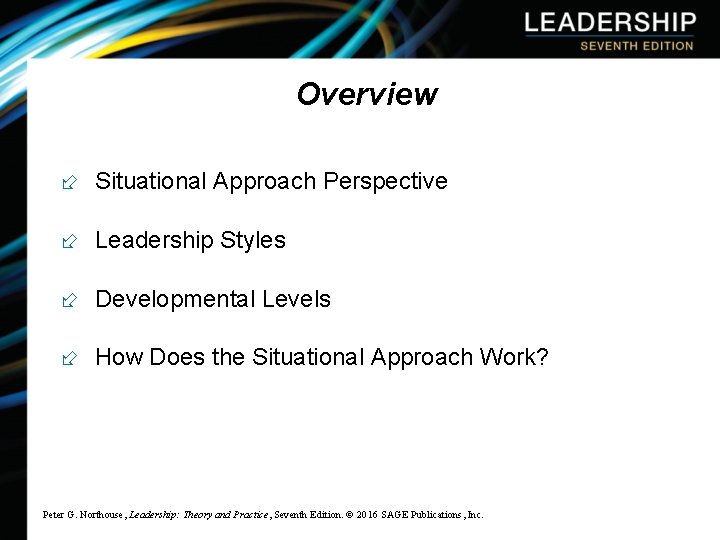 LEADERSHIP
SEVENTH EDITION

Overview

Situational Approach Perspective

Leadership Styles

Developmental Levels

How Does the Situational Approach Work?

Peter G. Northouse, Leadership: Theory and Practice, Seventh Edition. © 2016 SAGE Publications, Inc.